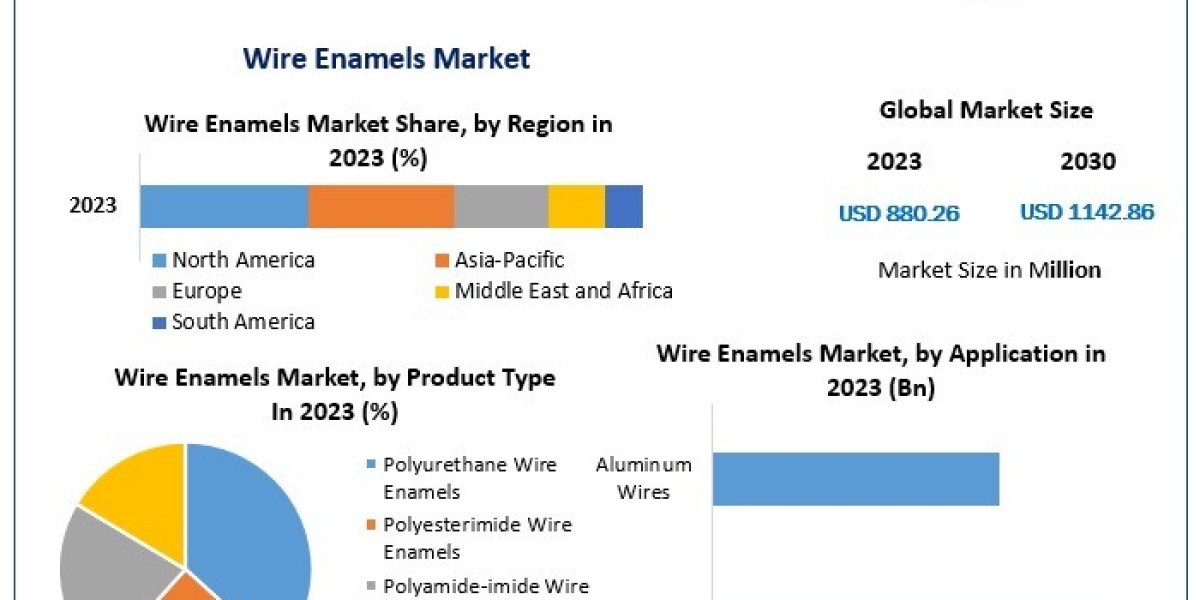 Wire Enamels Market

Wire Enamels Market Share, by Region in 2023 (%)

2023

North America
Asia-Pacific
Europe
Middle East and Africa
South America

Global Market Size

2023

2030

USD 880.26

USD 1142.86

Market Size in Million

Wire Enamels Market, by Product Type In 2023 (%)

Polyurethane Wire Enamels
Polyesterimide Wire Enamels
Polyamide-imide Wire

Wire Enamels Market, by Application in 2023 (Bn)

Aluminum Wires